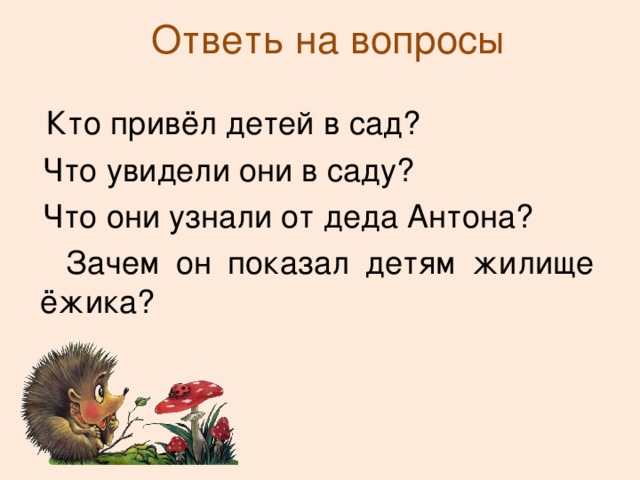 Ответь на вопросы

Кто привёл детей в сад?

Что увидели они в саду?

Что они узнали от деда Антона?

Зачем он показал детям жилище ёжика?